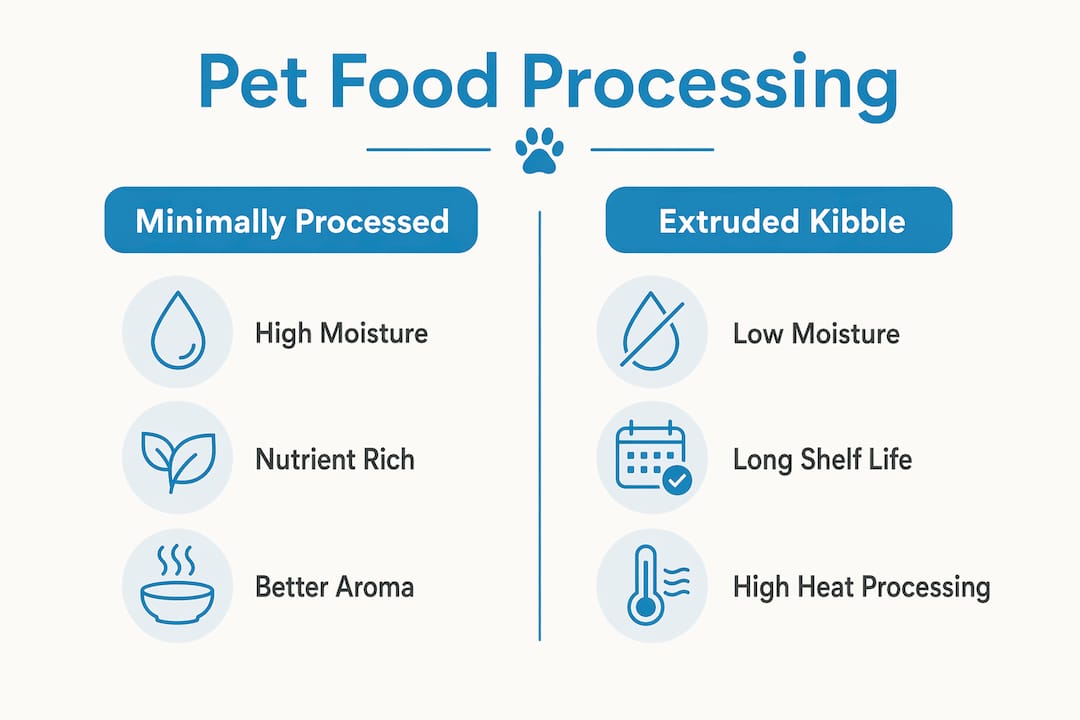 Pet Food Processing

Minimally Processed

High Moisture

Nutrient Rich

Better Aroma

Extruded Kibble

Low Moisture

Long Shelf Life

High Heat Processing